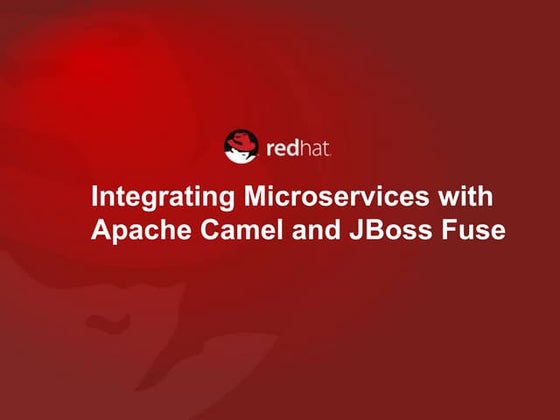 redhat.

Integrating Microservices with Apache Camel and JBoss Fuse